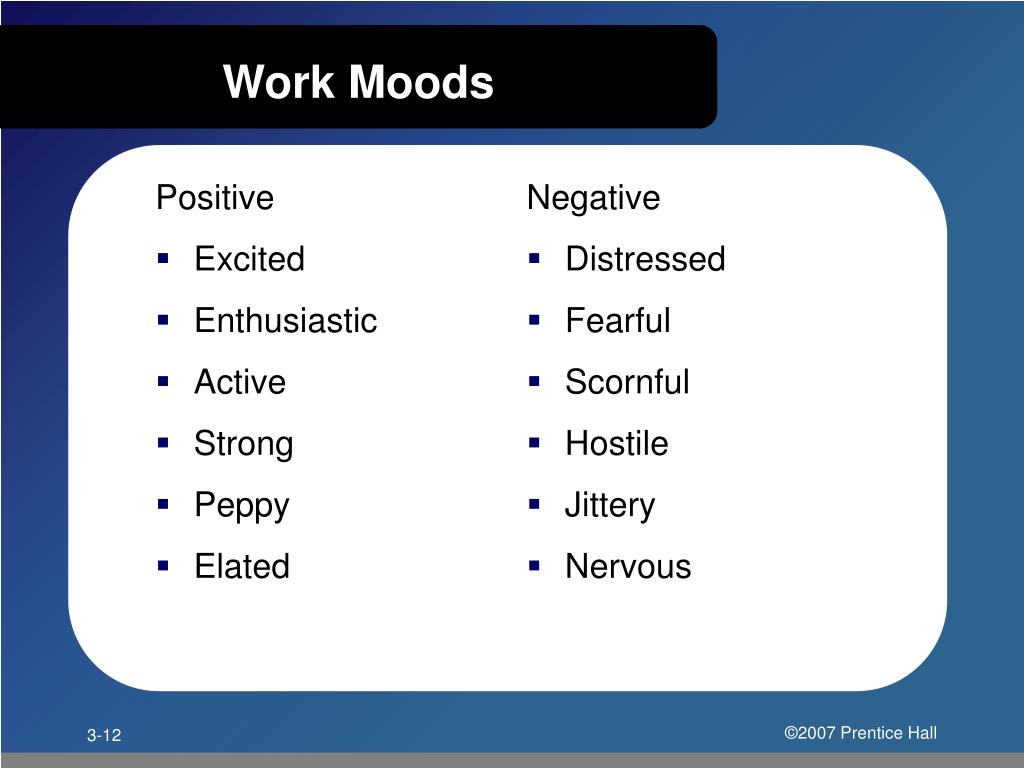 Work Moods

Positive
- Excited
- Enthusiastic
- Active
- Strong
- Peppy
- Elated

Negative
- Distressed
- Fearful
- Scornful
- Hostile
- Jittery
- Nervous

3-12

©2007 Prentice Hall